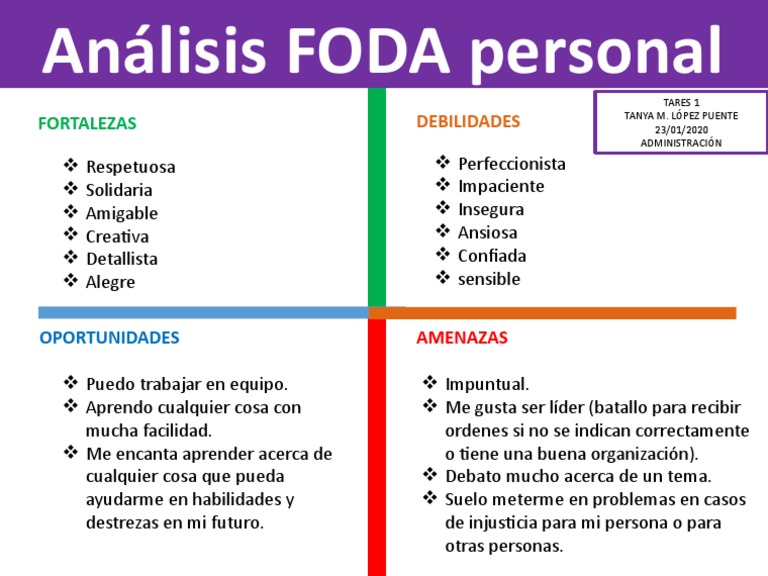 Análisis FODA personal

TARES 1
TANYA M. LÓPEZ PUENTE
23/01/2020
ADMINISTRACIÓN

FORTALEZAS

❖ Respetuosa
❖ Solidaria
❖ Amigable
❖ Creativa
❖ Detallista
❖ Alegre

DEBILIDADES

❖ Perfeccionista
❖ Impaciente
❖ Insegura
❖ Ansiosa
❖ Confiada
❖ sensible

OPORTUNIDADES

❖ Puedo trabajar en equipo.
❖ Aprendo cualquier cosa con mucha facilidad.
❖ Me encanta aprender acerca de cualquier cosa que pueda ayudarme en habilidades y destrezas en mi futuro.

AMENAZAS

❖ Impuntual.
❖ Me gusta ser líder (batallo para recibir ordenes si no se indican correctamente o tiene una buena organización).
❖ Debato mucho acerca de un tema.
❖ Suelo meterme en problemas en casos de injusticia para mi persona o para otras personas.